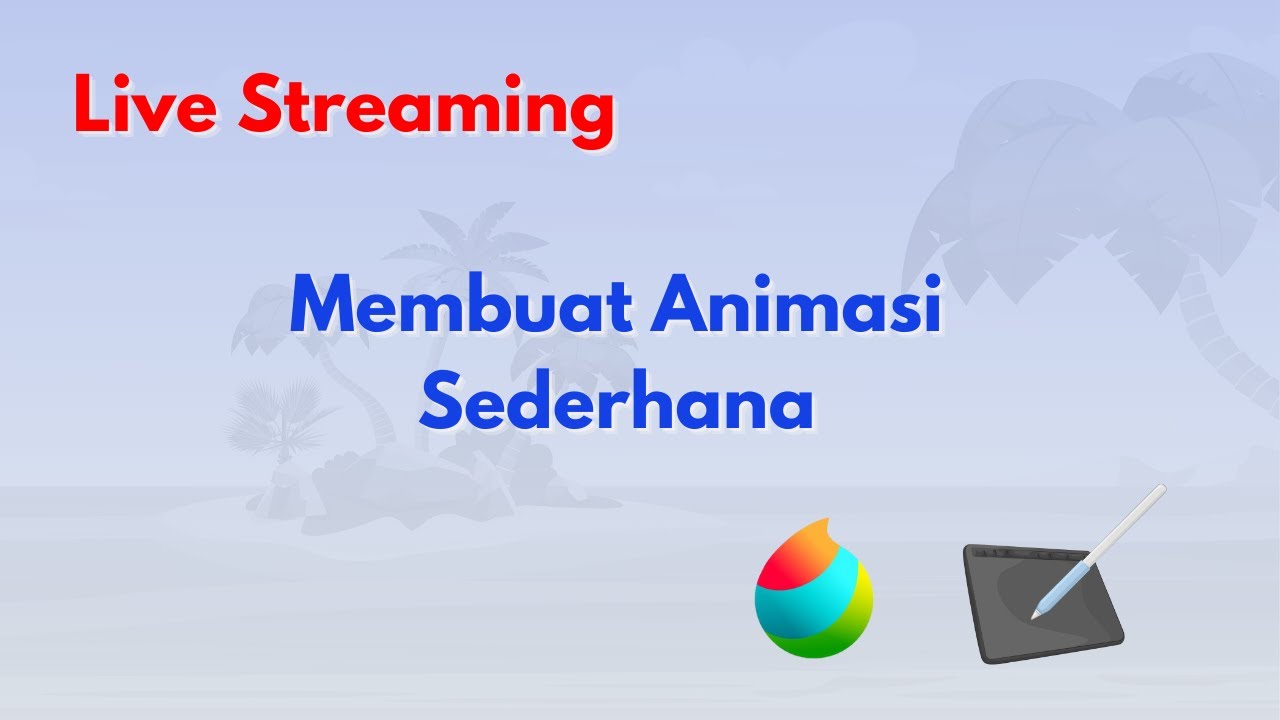 Live Streaming

Membuat Animasi Sederhana